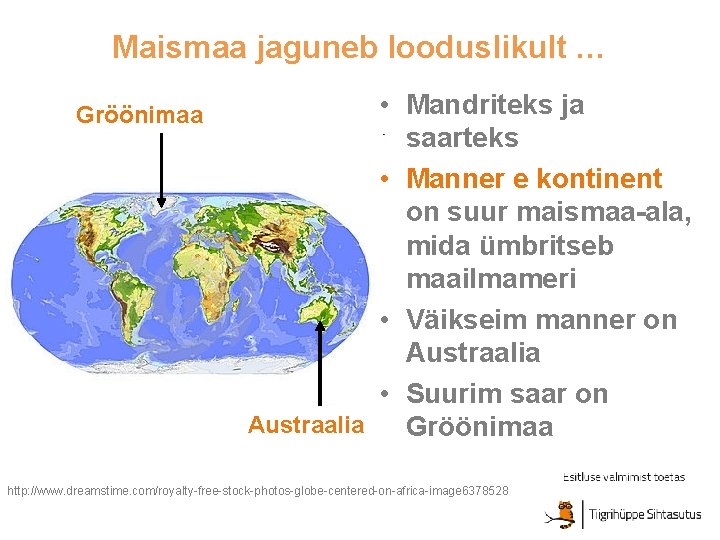 Maismaa jaguneb looduslikult ...

Gröönimaa

Austraalia

• Mandriteks ja saarteks

• Manner e kontinent on suur maismaa-ala, mida ümbritseb maailmameri

• Väikseim manner on Austraalia

• Suurim saar on Gröönimaa

http://www.dreamstime.com/royalty-free-stock-photos-globe-centered-on-africa-image6378528

Esitluse valmimist toetas

Tiigrihüppe Sihtasutus